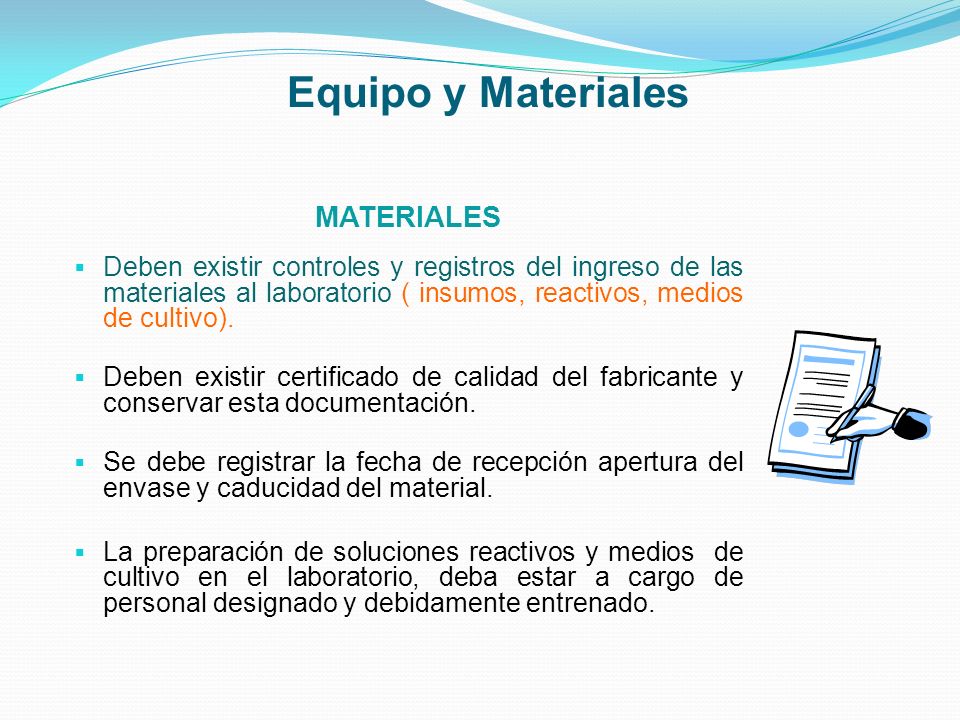 Equipo y Materiales

MATERIALES

▪ Deben existir controles y registros del ingreso de las materiales al laboratorio ( insumos, reactivos, medios de cultivo).

▪ Deben existir certificado de calidad del fabricante y conservar esta documentación.

▪ Se debe registrar la fecha de recepción apertura del envase y caducidad del material.

▪ La preparación de soluciones reactivos y medios de cultivo en el laboratorio, deba estar a cargo de personal designado y debidamente entrenado.